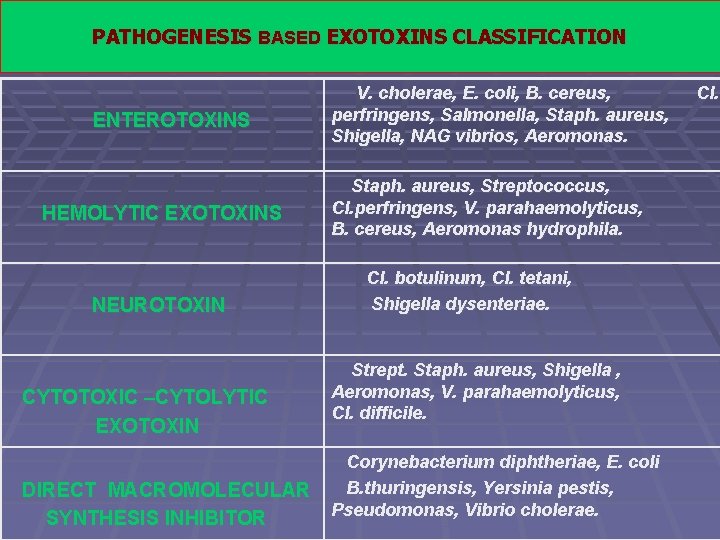 PATHOGENESIS BASED EXOTOXINS CLASSIFICATION

| | |
|---|---|
| ENTEROTOXINS | V. cholerae, E. coli, B. cereus, Cl. perfringens, Salmonella, Staph. aureus, Shigella, NAG vibrios, Aeromonas. |
| HEMOLYTIC EXOTOXINS | Staph. aureus, Streptococcus, Cl.perfringens, V. parahaemolyticus, B. cereus, Aeromonas hydrophila. |
| NEUROTOXIN | Cl. botulinum, Cl. tetani, Shigella dysenteriae. |
| CYTOTOXIC –CYTOLYTIC EXOTOXIN | Strept. Staph. aureus, Shigella , Aeromonas, V. parahaemolyticus, Cl. difficile. |
| DIRECT MACROMOLECULAR SYNTHESIS INHIBITOR | Corynebacterium diphtheriae, E. coli B.thuringensis, Yersinia pestis, Pseudomonas, Vibrio cholerae. |